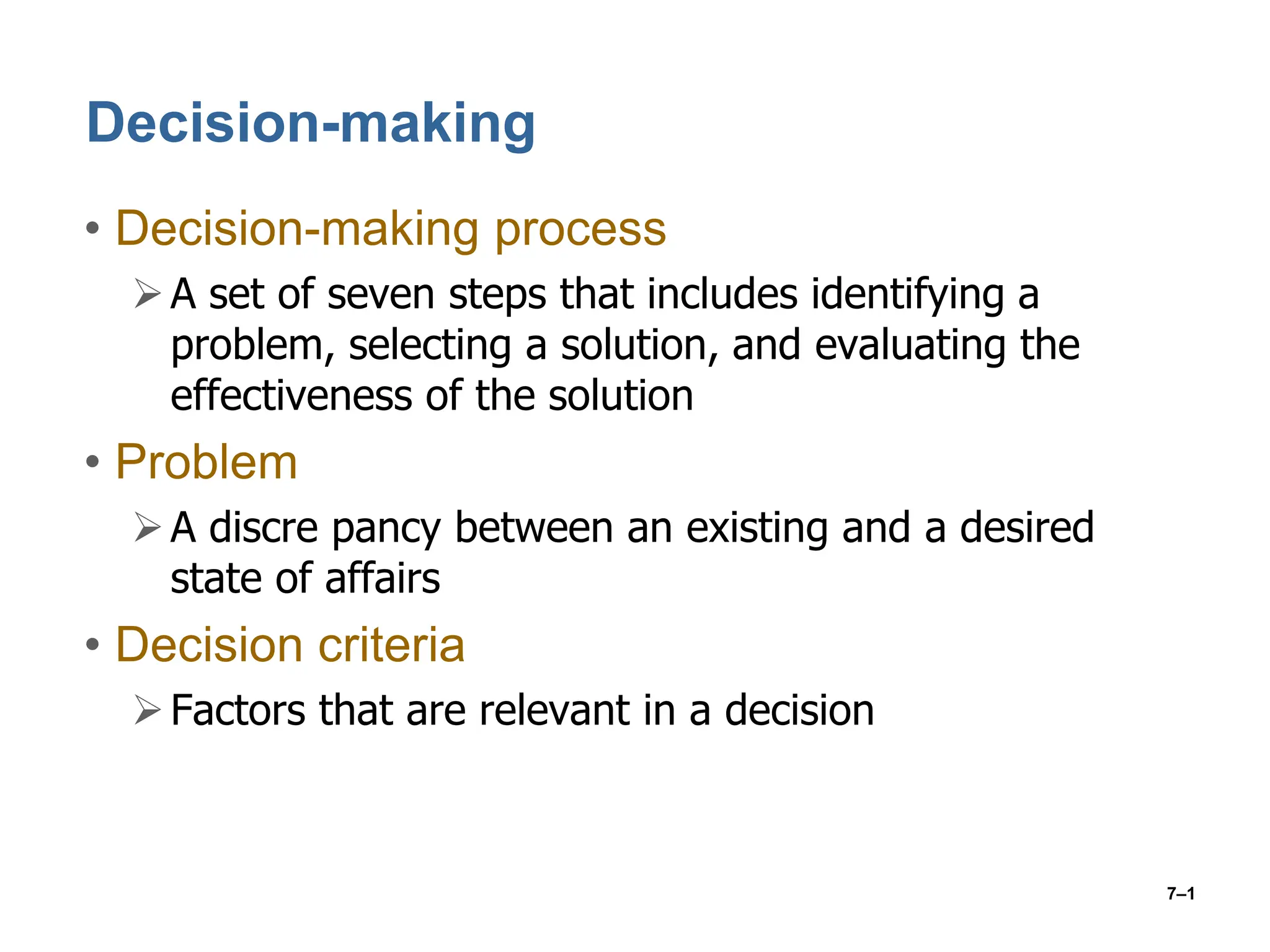 Decision-making

• Decision-making process

➢ A set of seven steps that includes identifying a problem, selecting a solution, and evaluating the effectiveness of the solution

• Problem

➢ A discre pancy between an existing and a desired state of affairs

• Decision criteria

➢ Factors that are relevant in a decision

7–1